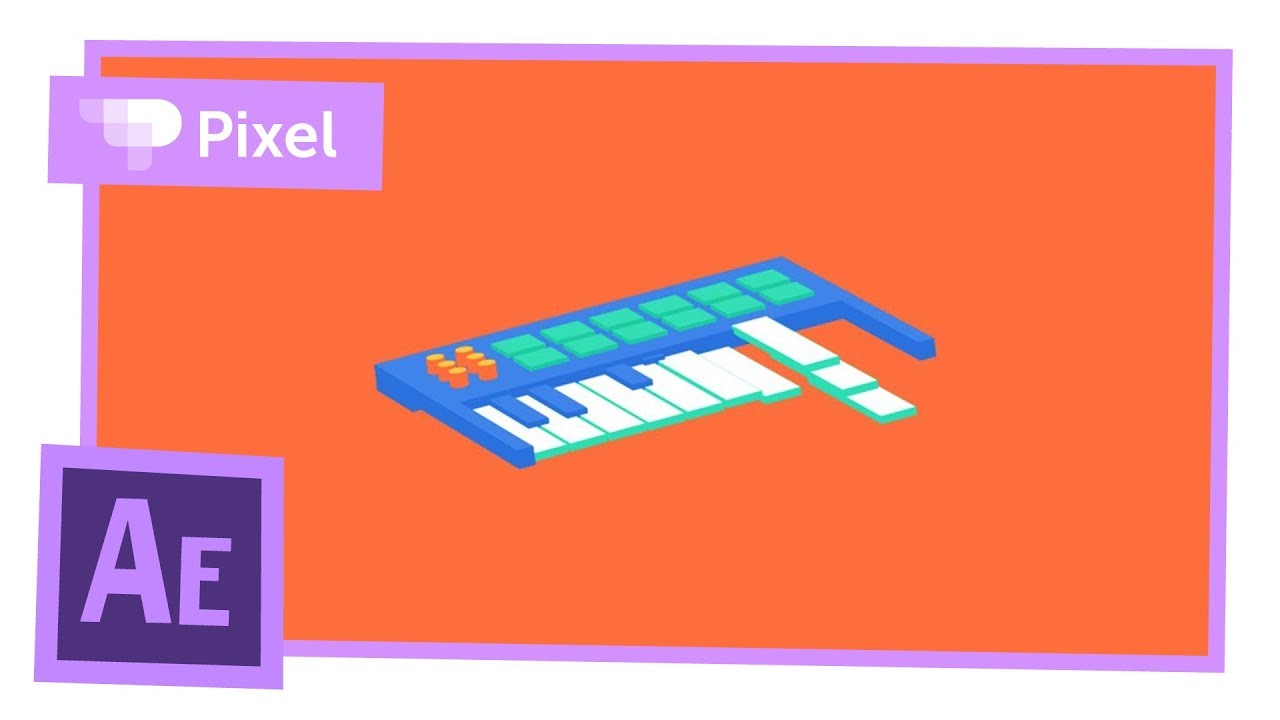 Pixel

Ae